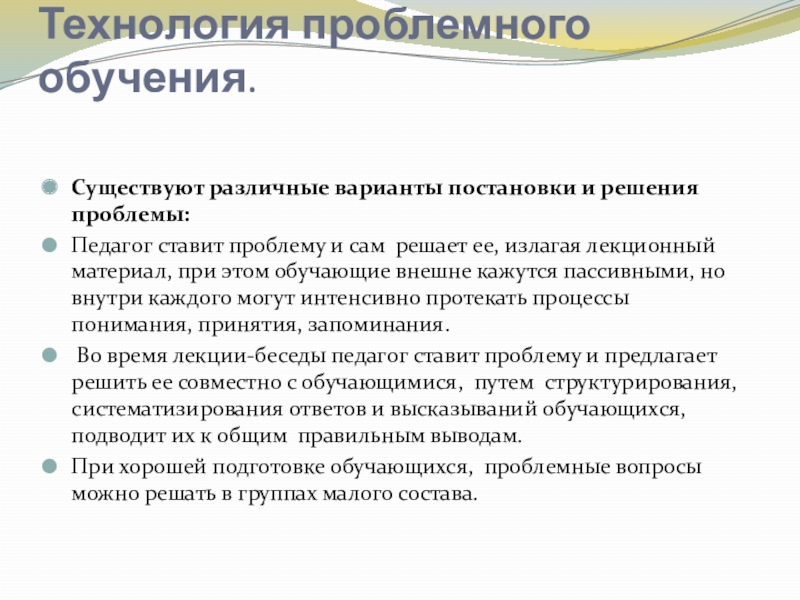 Технология проблемного обучения.

Существуют различные варианты постановки и решения проблемы:

Педагог ставит проблему и сам решает ее, излагая лекционный материал, при этом обучающие внешне кажутся пассивными, но внутри каждого могут интенсивно протекать процессы понимания, принятия, запоминания.

Во время лекции-беседы педагог ставит проблему и предлагает решить ее совместно с обучающимися, путем структурирования, систематизирования ответов и высказываний обучающихся, подводит их к общим правильным выводам.

При хорошей подготовке обучающихся, проблемные вопросы можно решать в группах малого состава.